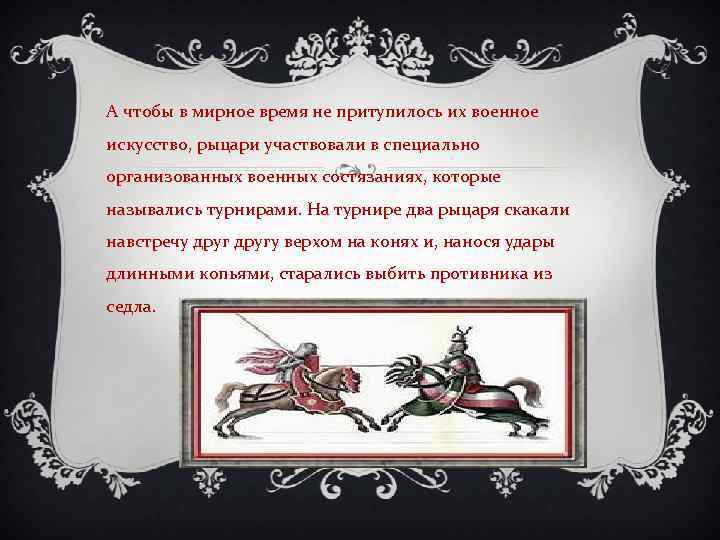 А чтобы в мирное время не притупилось их военное искусство, рыцари участвовали в специально организованных военных состязаниях, которые назывались турнирами. На турнире два рыцаря скакали навстречу друг другу верхом на конях и, нанося удары длинными копьями, старались выбить противника из седла.